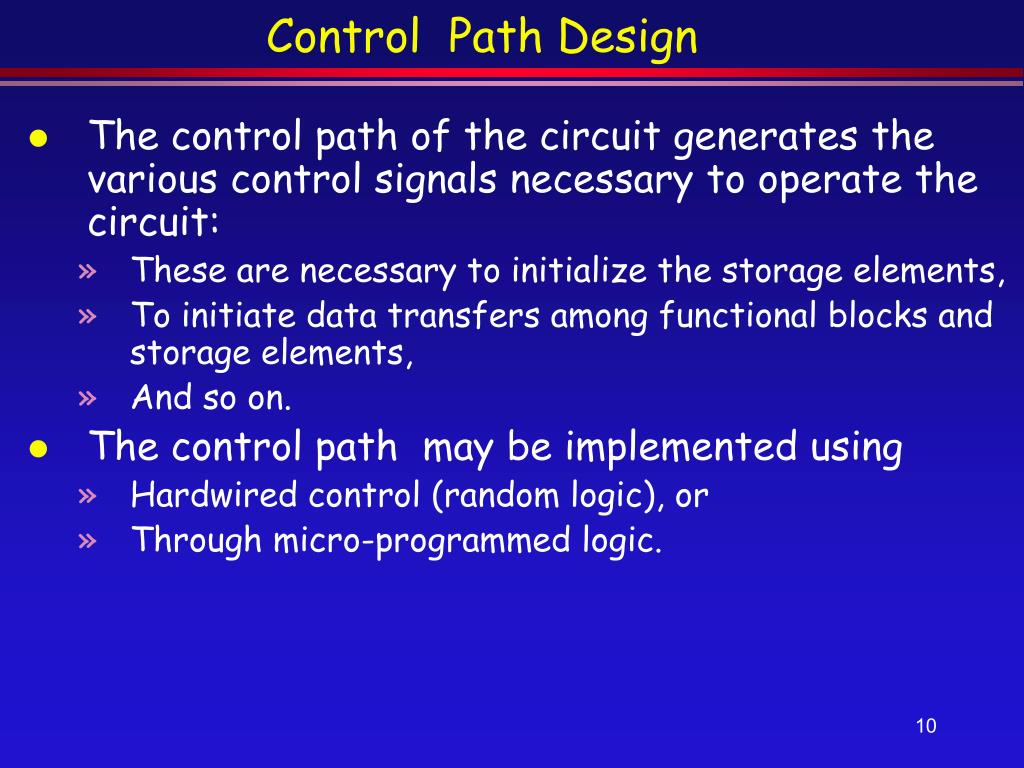 Control Path Design

● The control path of the circuit generates the various control signals necessary to operate the circuit:

» These are necessary to initialize the storage elements,

» To initiate data transfers among functional blocks and storage elements,

» And so on.

● The control path may be implemented using

» Hardwired control (random logic), or

» Through micro-programmed logic.

10